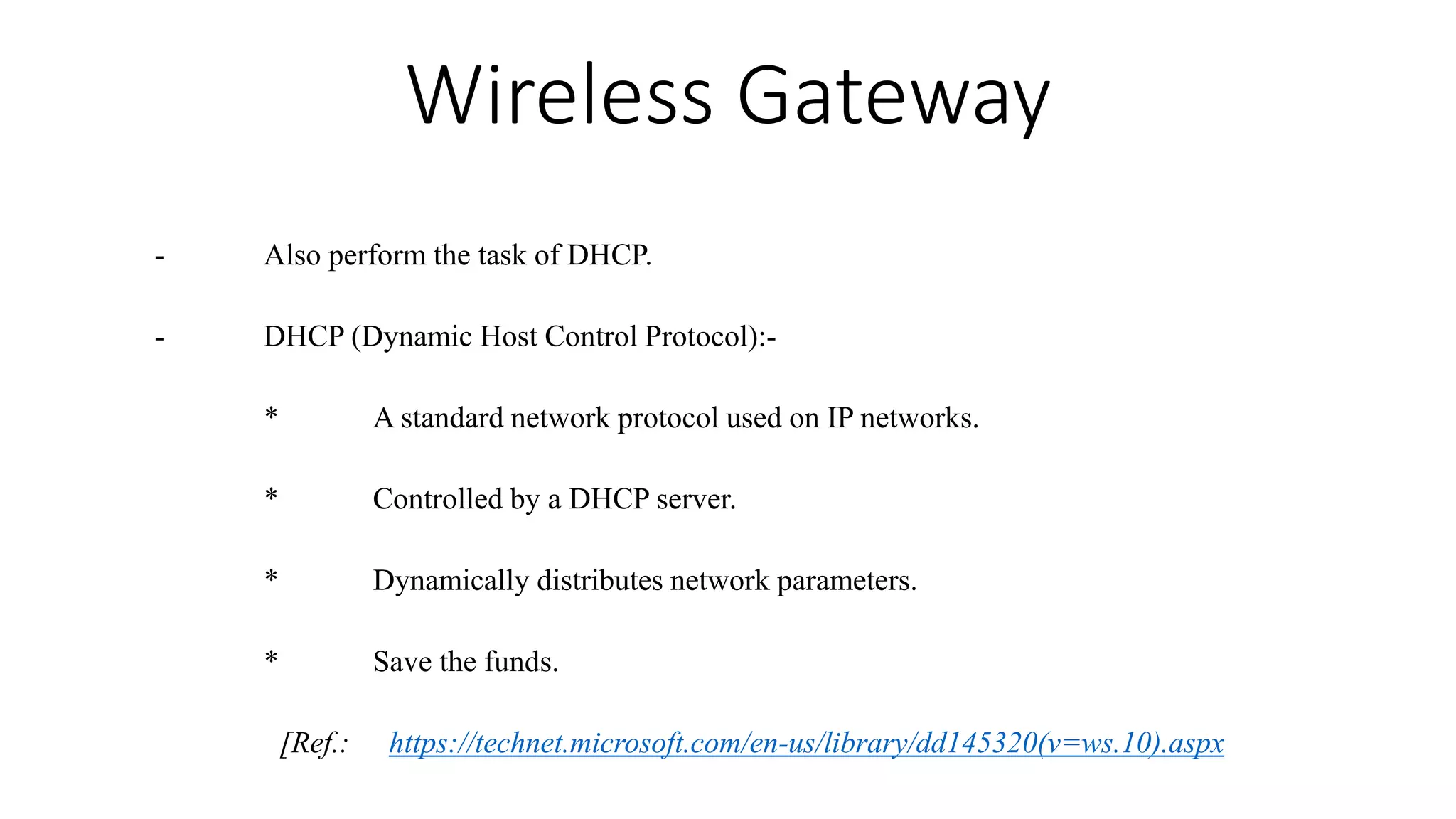 Wireless Gateway

- Also perform the task of DHCP.

- DHCP (Dynamic Host Control Protocol):-

* A standard network protocol used on IP networks.

* Controlled by a DHCP server.

* Dynamically distributes network parameters.

* Save the funds.

[Ref.: https://technet.microsoft.com/en-us/library/dd145320(v=ws.10).aspx